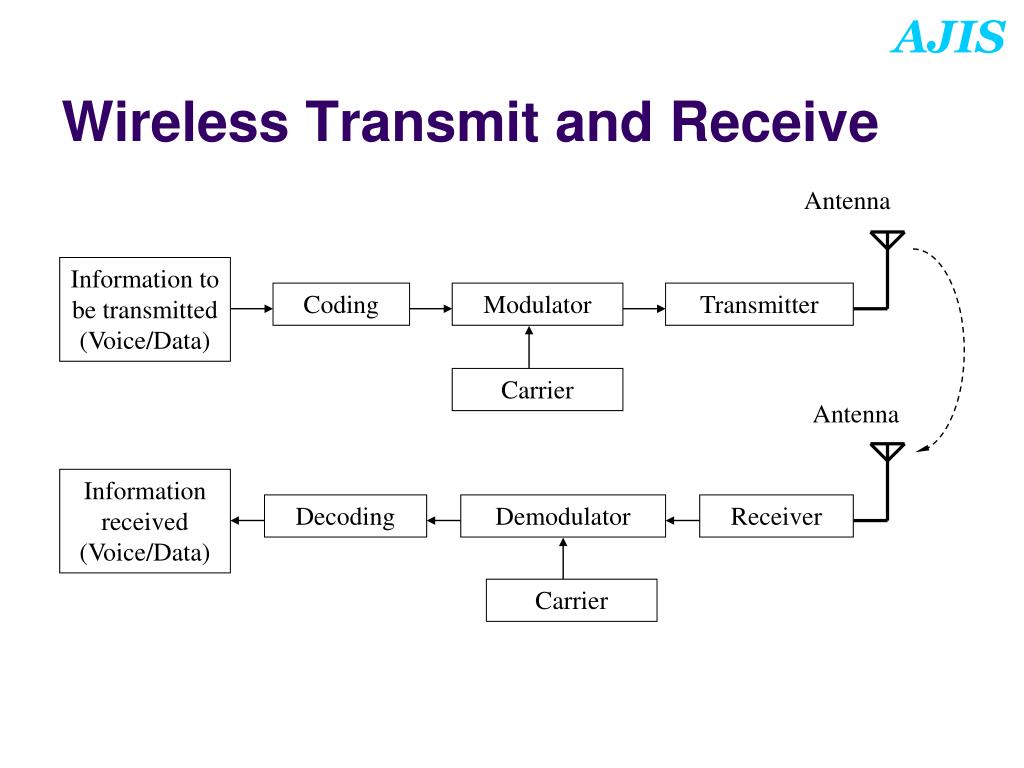 AJIS

Wireless Transmit and Receive

Antenna

Information to be transmitted (Voice/Data)

Coding

Modulator

Transmitter

Carrier

Antenna

Information received (Voice/Data)

Decoding

Demodulator

Receiver

Carrier